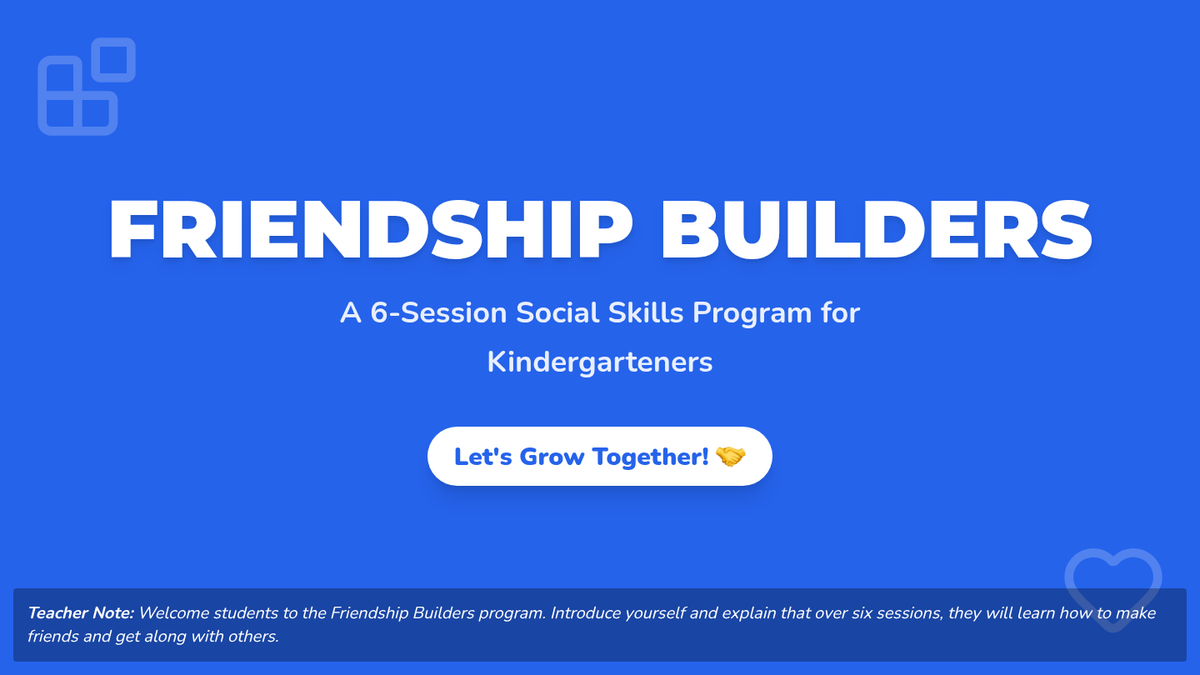 FRIENDSHIP BUILDERS

A 6-Session Social Skills Program for Kindergarteners

Let's Grow Together! 🤝

Teacher Note: Welcome students to the Friendship Builders program. Introduce yourself and explain that over six sessions, they will learn how to make friends and get along with others.